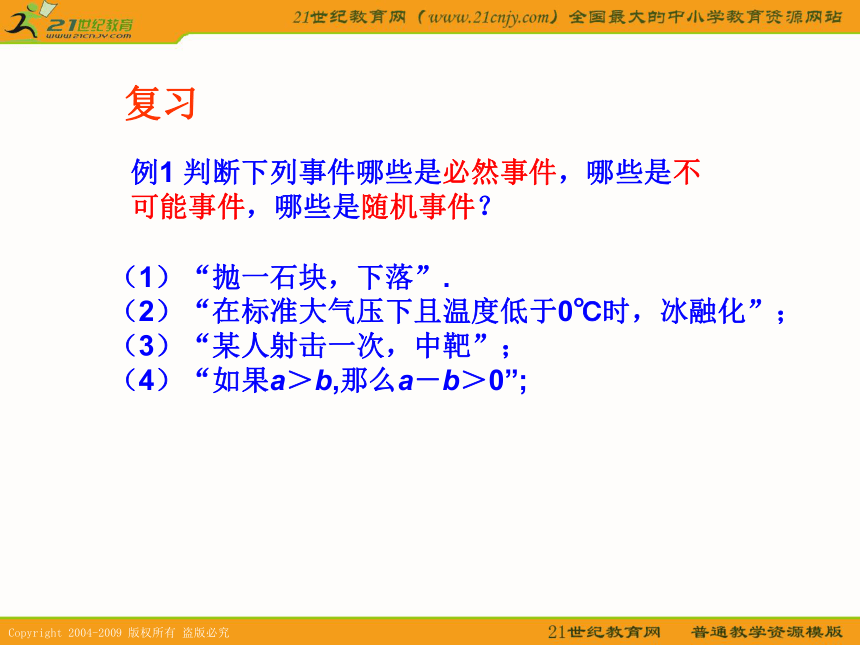 21世纪教育
www.21cnjy.com

21世纪教育网（www.21cnjy.com）全国最大的中小学教育资源网站

复习

例1 判断下列事件哪些是必然事件，哪些是不可能事件，哪些是随机事件？

（1）“抛一石块，下落”.
（2）“在标准大气压下且温度低于0℃时，冰融化”；
（3）“某人射击一次，中靶”；
（4）“如果$a>b$,那么$a-b>0$”;

Copyright 2004-2009 版权所有 盗版必究

21世纪教育网　普通教学资源模版